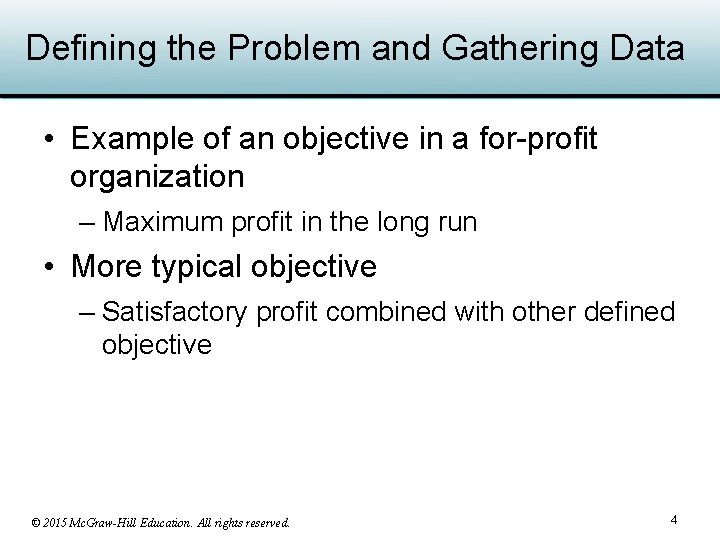 Defining the Problem and Gathering Data

• Example of an objective in a for-profit organization

– Maximum profit in the long run

• More typical objective

– Satisfactory profit combined with other defined objective

© 2015 McGraw-Hill Education. All rights reserved.

4